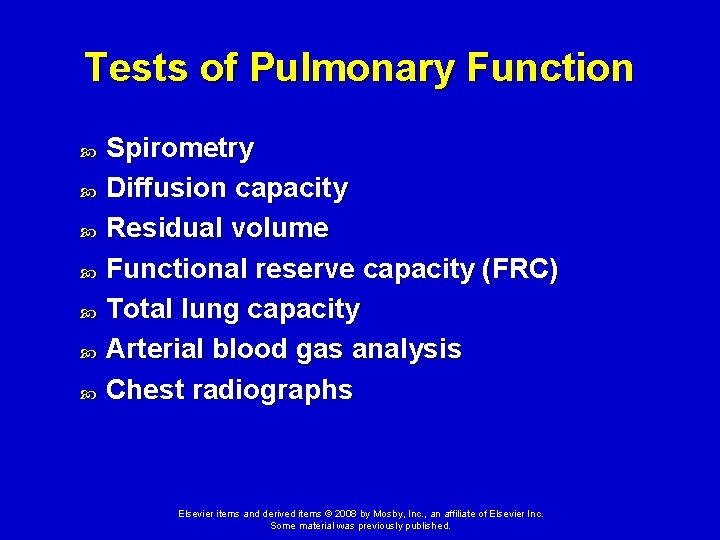 Tests of Pulmonary Function

- Spirometry
- Diffusion capacity
- Residual volume
- Functional reserve capacity (FRC)
- Total lung capacity
- Arterial blood gas analysis
- Chest radiographs

Elsevier items and derived items © 2008 by Mosby, Inc., an affiliate of Elsevier Inc.
Some material was previously published.